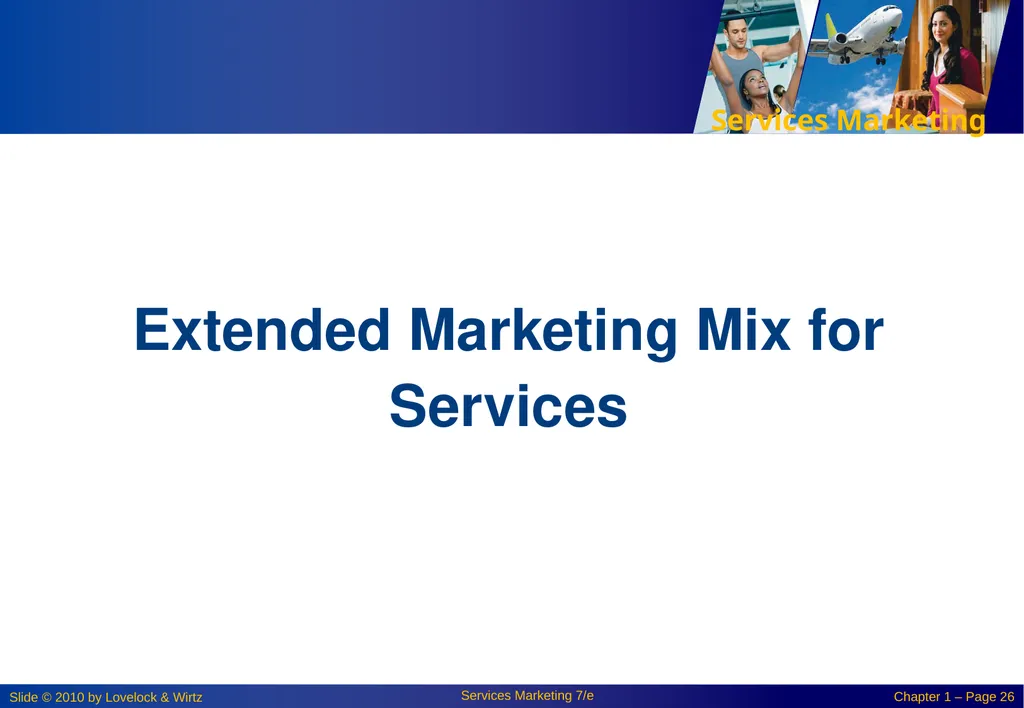 Services Marketing

Extended Marketing Mix for Services

Slide © 2010 by Lovelock & Wirtz

Services Marketing 7/e

Chapter 1 – Page 26